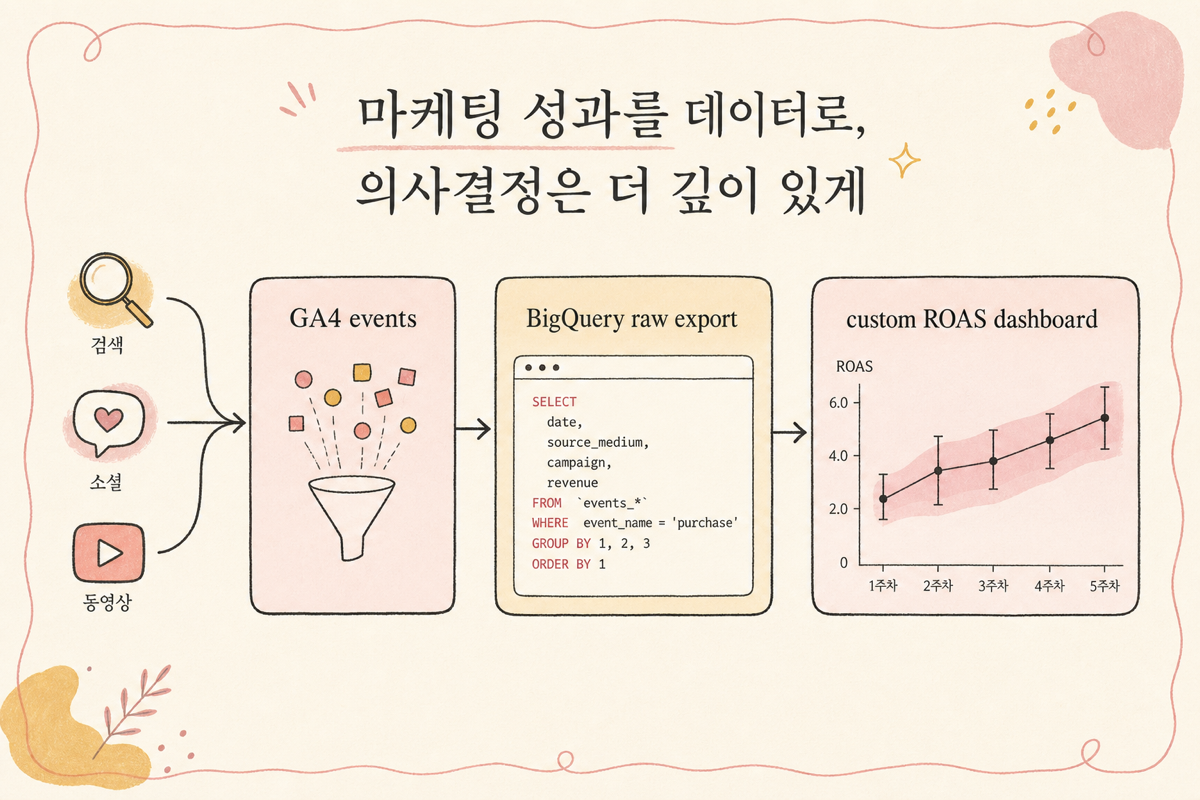 마케팅 성과를 데이터로,
의사결정은 더 깊이 있게

검색

소셜

동영상

GA4 events

BigQuery raw export

SELECT
date,
source_medium,
campaign,
revenue
FROM `events_*`
WHERE event_name = 'purchase'
GROUP BY 1, 2, 3
ORDER BY 1

custom ROAS dashboard

ROAS

6.0
4.0
2.0
0

1주차 2주차 3주차 4주차 5주차